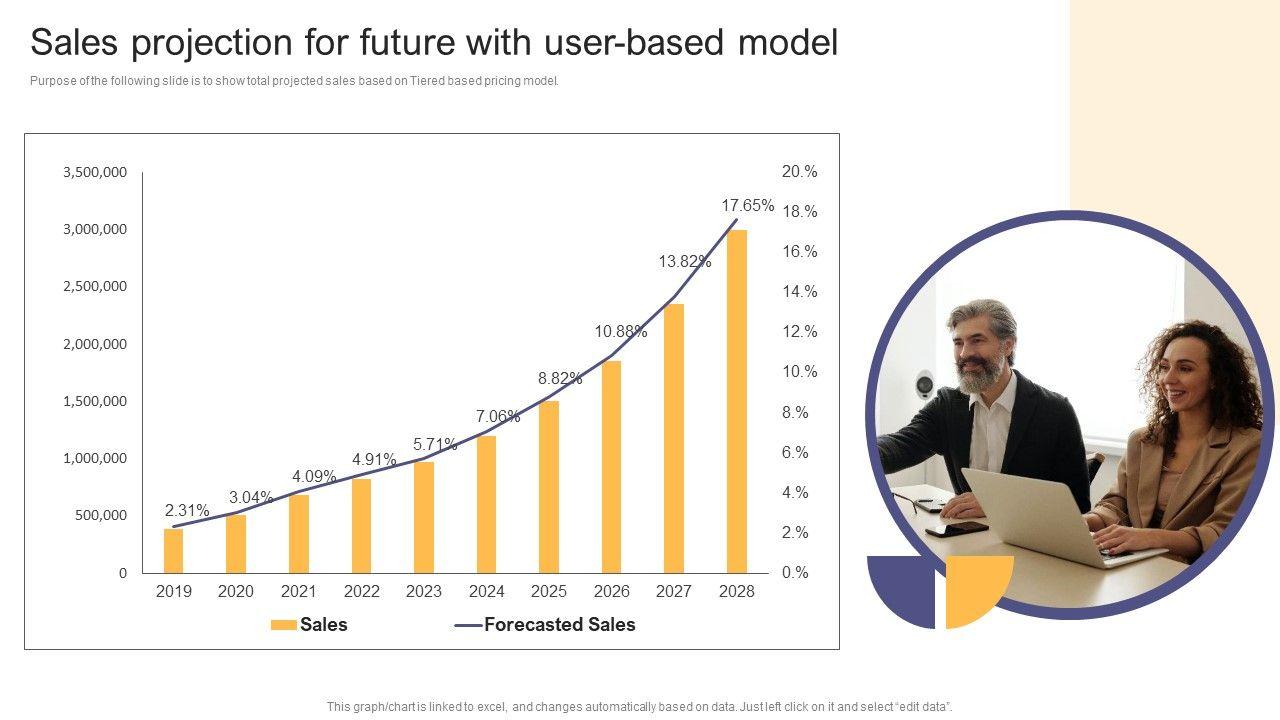 Sales projection for future with user-based model

Purpose of the following slide is to show total projected sales based on Tiered based pricing model.

3,500,000
3,000,000
2,500,000
2,000,000
1,500,000
1,000,000
500,000
0

20.%
18.%
16.%
14.%
12.%
10.%
8.%
6.%
4.%
2.%
0.%

2.31%
3.04%
4.09%
4.91%
5.71%
7.06%
8.82%
10.88%
13.82%
17.65%

2019 2020 2021 2022 2023 2024 2025 2026 2027 2028

Sales
Forecasted Sales

This graph/chart is linked to excel, and changes automatically based on data. Just left click on it and select "edit data".